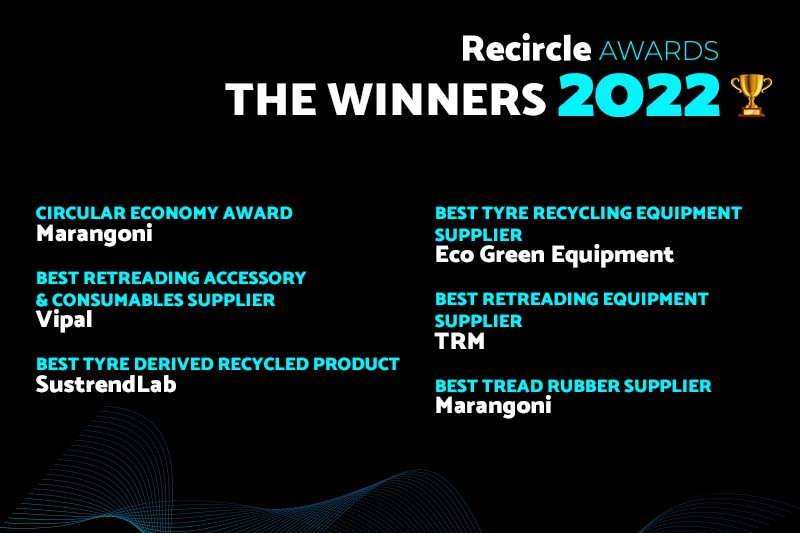 Recircle AWARDS
THE WINNERS 2022

CIRCULAR ECONOMY AWARD
Marangoni

BEST RETREADING ACCESSORY & CONSUMABLES SUPPLIER
Vipal

BEST TYRE DERIVED RECYCLED PRODUCT
SustrendLab

BEST TYRE RECYCLING EQUIPMENT SUPPLIER
Eco Green Equipment

BEST RETREADING EQUIPMENT SUPPLIER
TRM

BEST TREAD RUBBER SUPPLIER
Marangoni